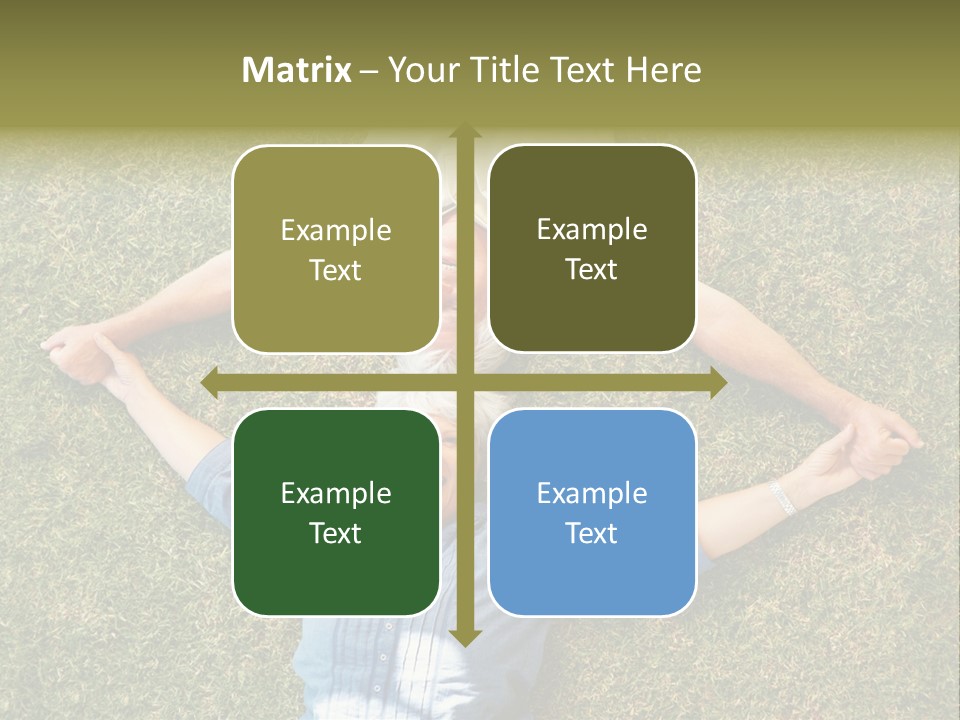 Matrix – Your Title Text Here

Example Text

Example Text

Example Text

Example Text